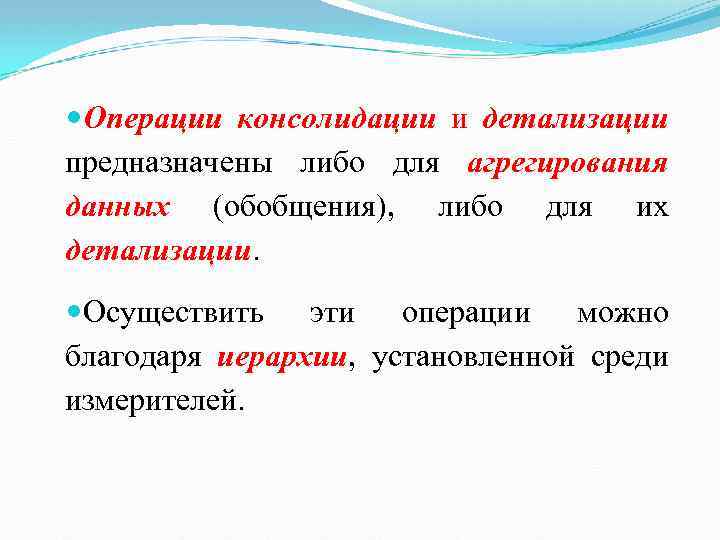 Операции консолидации и детализации предназначены либо для агрегирования данных (обобщения), либо для их детализации.

Осуществить эти операции можно благодаря иерархии, установленной среди измерителей.